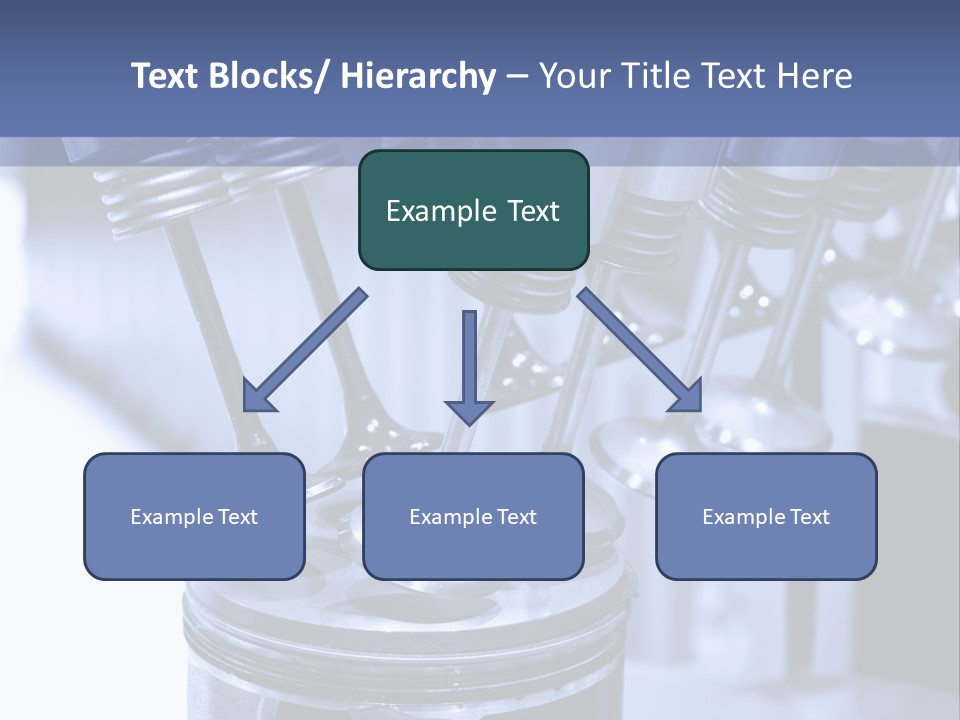 Text Blocks/ Hierarchy – Your Title Text Here

Example Text

Example Text

Example Text

Example Text